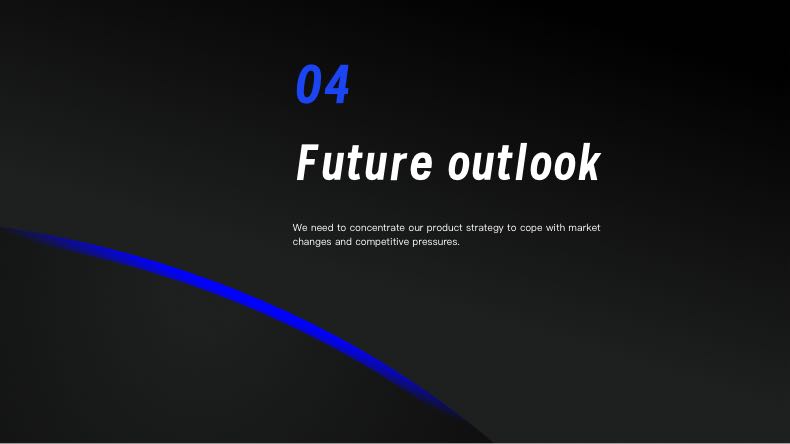 04

Future outlook

We need to concentrate our product strategy to cope with market changes and competitive pressures.